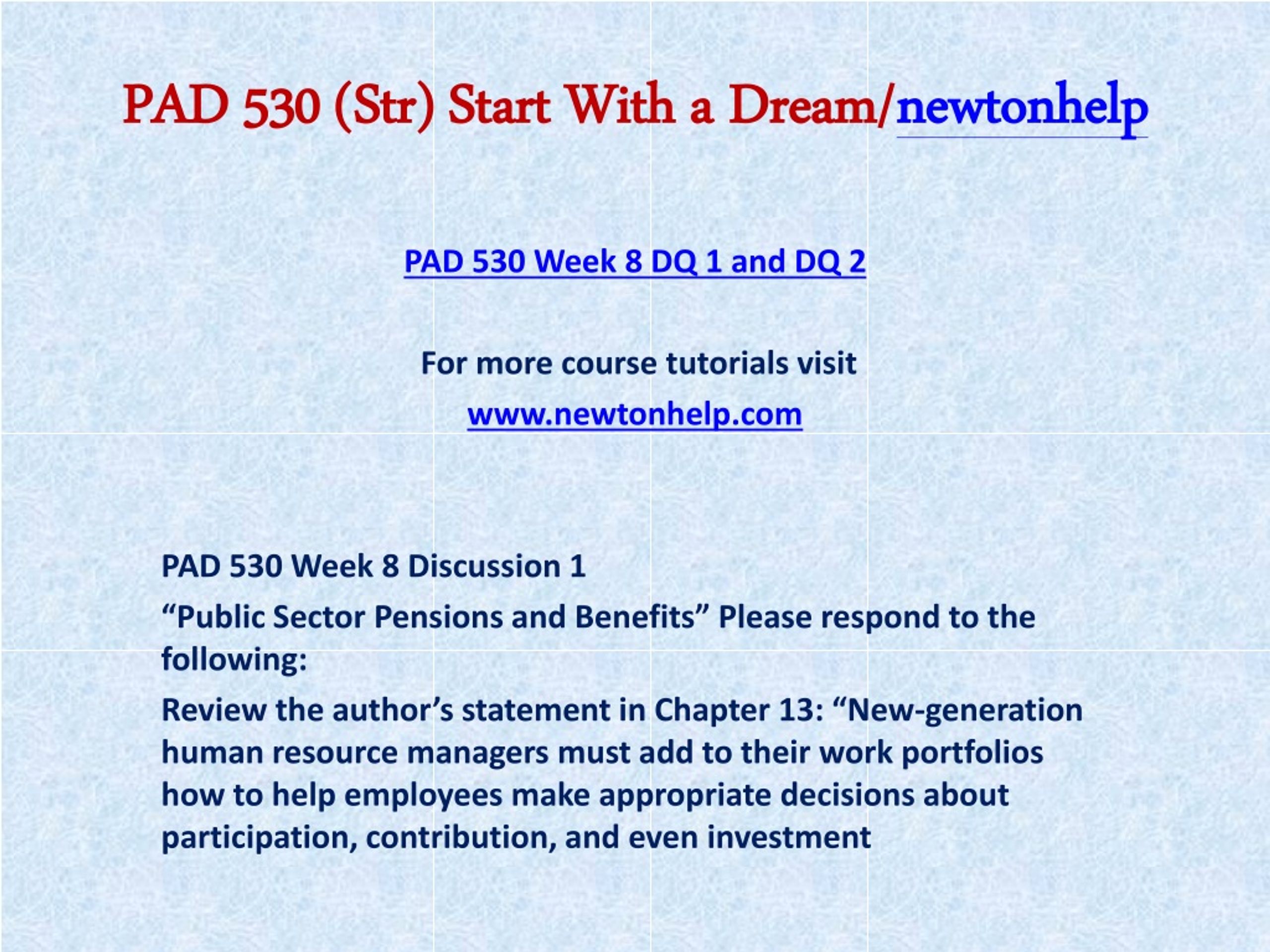 PAD 530 (Str) Start With a Dream/newtonhelp

PAD 530 Week 8 DQ 1 and DQ 2

For more course tutorials visit

www.newtonhelp.com

PAD 530 Week 8 Discussion 1

“Public Sector Pensions and Benefits” Please respond to the following:

Review the author’s statement in Chapter 13: “New-generation human resource managers must add to their work portfolios how to help employees make appropriate decisions about participation, contribution, and even investment